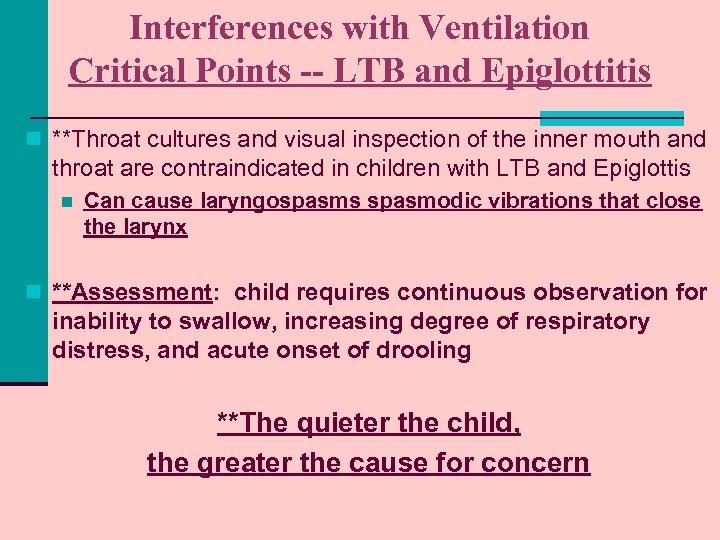 Interferences with Ventilation
Critical Points -- LTB and Epiglottitis

**Throat cultures and visual inspection of the inner mouth and throat are contraindicated in children with LTB and Epiglottis

Can cause laryngospasms spasmodic vibrations that close the larynx

**Assessment: child requires continuous observation for inability to swallow, increasing degree of respiratory distress, and acute onset of drooling

**The quieter the child,
the greater the cause for concern